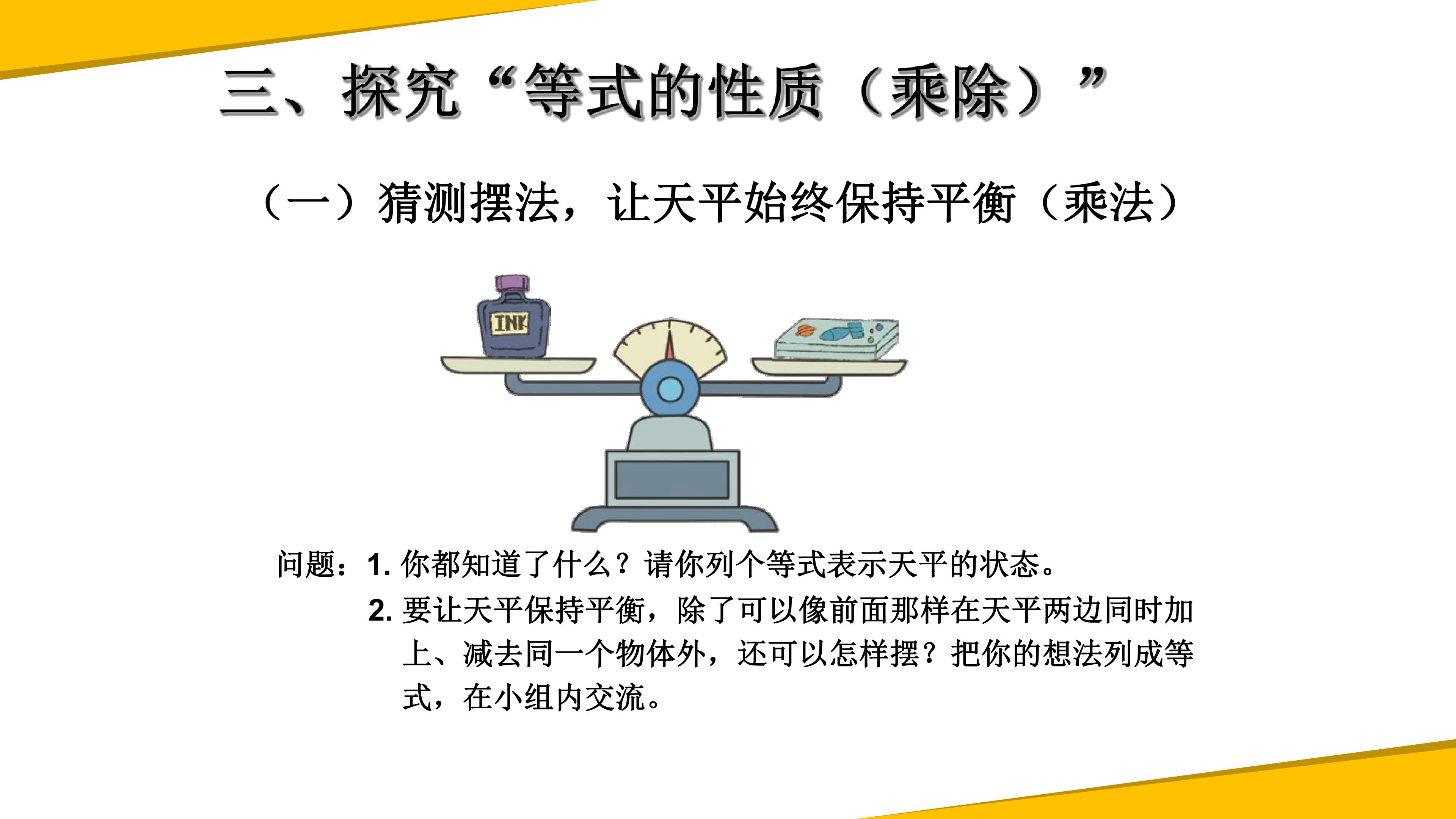 三、探究“等式的性质（乘除）”

（一）猜测摆法，让天平始终保持平衡（乘法）

INK

问题：1. 你都知道了什么？请你列个等式表示天平的状态。

2. 要让天平保持平衡，除了可以像前面那样在天平两边同时加上、减去同一个物体外，还可以怎样摆？把你的想法列成等式，在小组内交流。